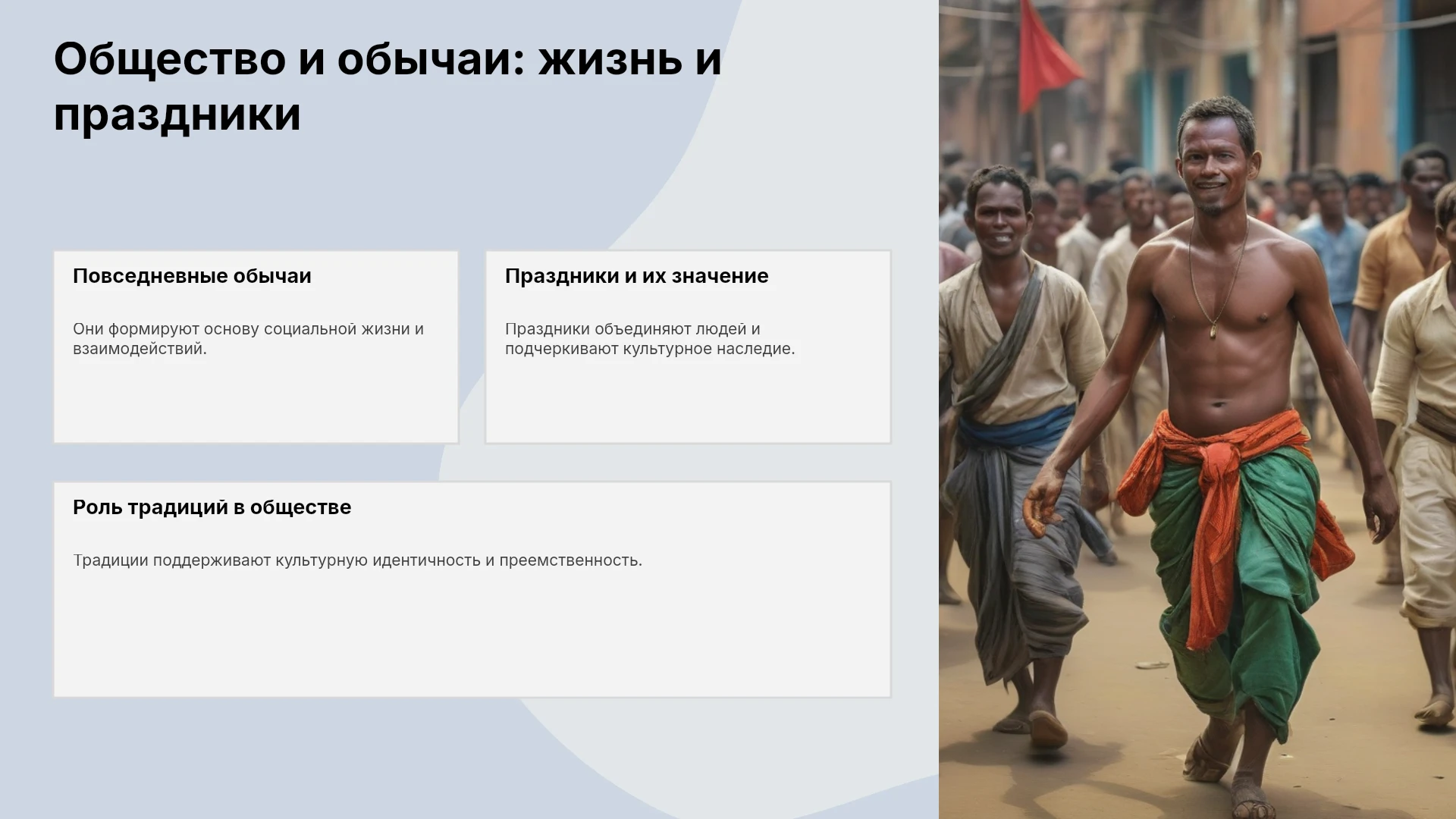 Общество и обычаи: жизнь и праздники

Повседневные обычаи

Они формируют основу социальной жизни и взаимодействий.

Праздники и их значение

Праздники объединяют людей и подчеркивают культурное наследие.

Роль традиций в обществе

Традиции поддерживают культурную идентичность и преемственность.